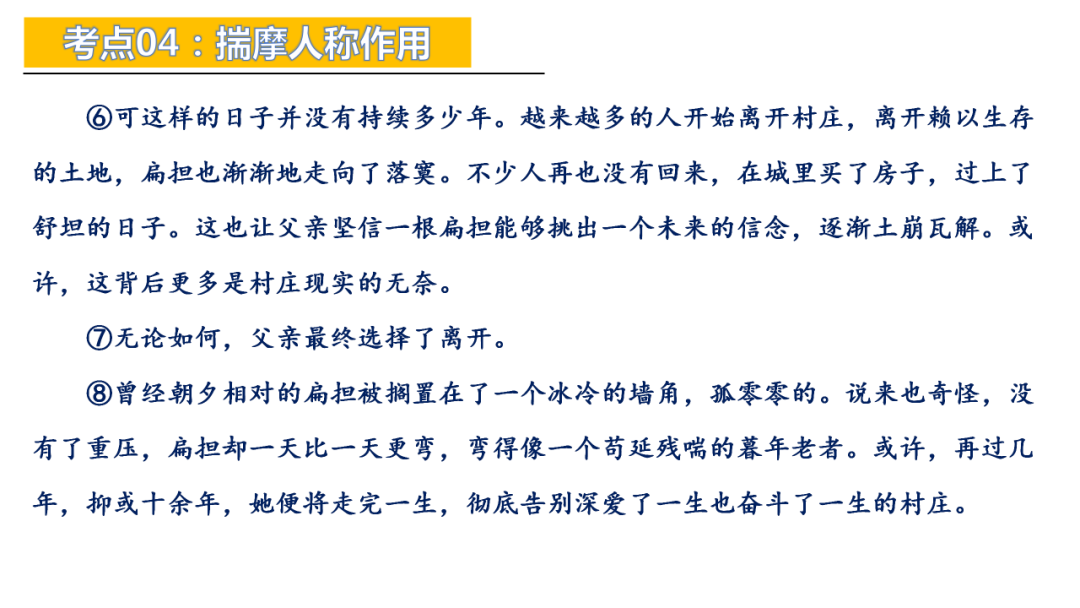 考点04：揣摩人称作用

⑥可这样的日子并没有持续多少年。越来越多的人开始离开村庄，离开赖以生存的土地，扁担也渐渐地走向了落寞。不少人再也没有回来，在城里买了房子，过上了舒坦的日子。这也让父亲坚信一根扁担能够挑出一个未来的信念，逐渐土崩瓦解。或许，这背后更多是村庄现实的无奈。

⑦无论如何，父亲最终选择了离开。

⑧曾经朝夕相对的扁担被搁置在了一个冰冷的墙角，孤零零的。说来也奇怪，没有了重压，扁担却一天比一天更弯，弯得像一个苟延残喘的暮年老者。或许，再过几年，抑或十余年，她便将走完一生，彻底告别深爱了一生也奋斗了一生的村庄。